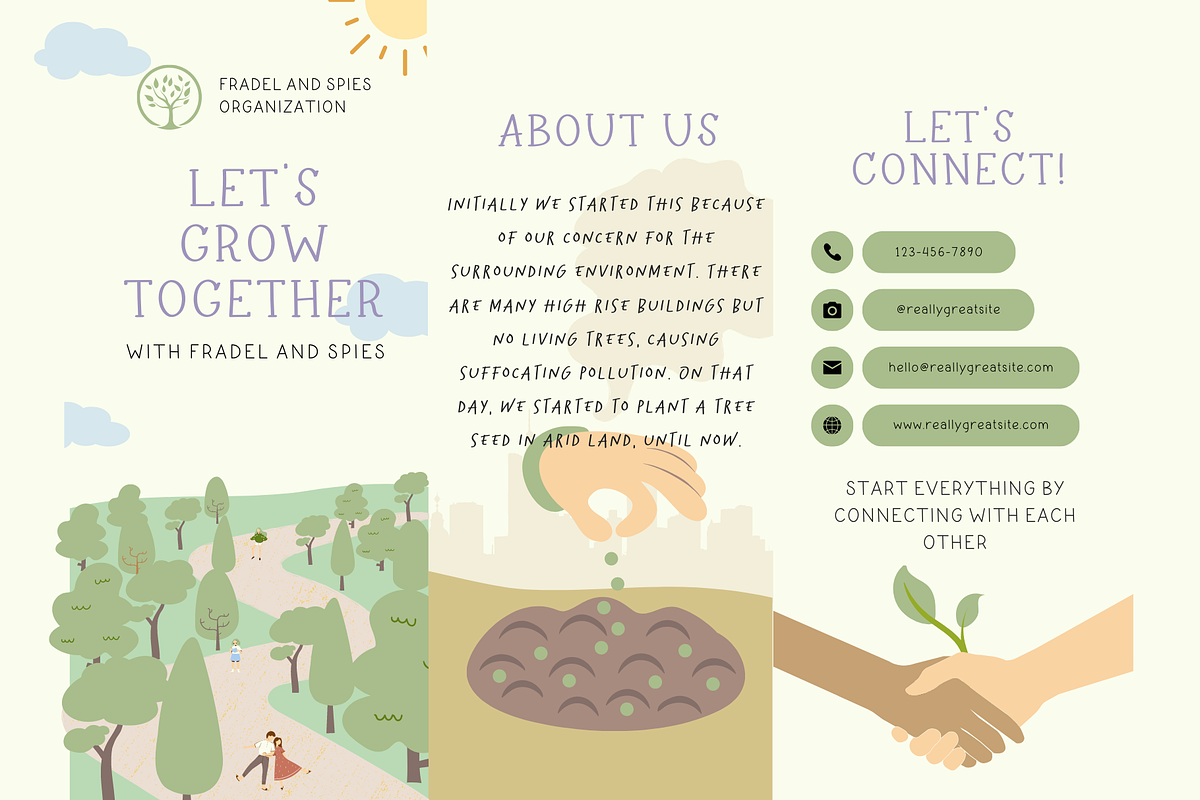 FRADEL AND SPIES ORGANIZATION

LET'S GROW TOGETHER

WITH FRADEL AND SPIES

ABOUT US

INITIALLY WE STARTED THIS BECAUSE OF OUR CONCERN FOR THE SURROUNDING ENVIRONMENT. THERE ARE MANY HIGH RISE BUILDINGS BUT NO LIVING TREES, CAUSING SUFFOCATING POLLUTION. ON THAT DAY, WE STARTED TO PLANT A TREE SEED IN ARID LAND, UNTIL NOW.

LET'S CONNECT!

123-456-7890

@reallygreatsite

hello@reallygreatsite.com

www.reallygreatsite.com

START EVERYTHING BY CONNECTING WITH EACH OTHER